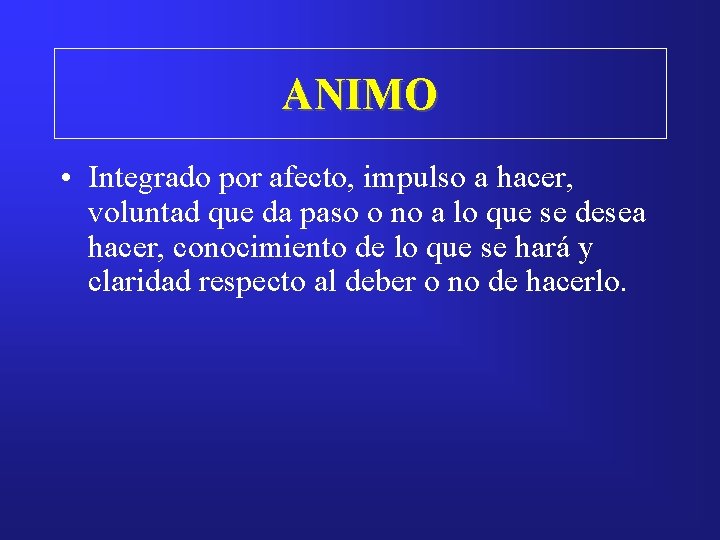 ANIMO

• Integrado por afecto, impulso a hacer, voluntad que da paso o no a lo que se desea hacer, conocimiento de lo que se hará y claridad respecto al deber o no de hacerlo.